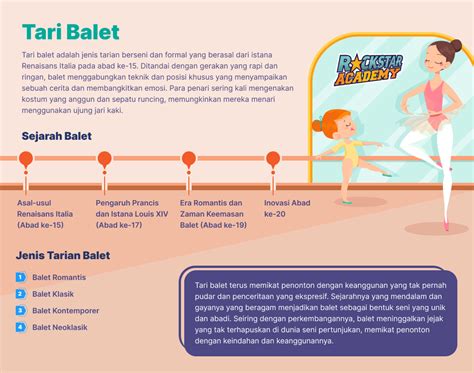 Tari Balet

Tari balet adalah jenis tarian berseni dan formal yang berasal dari istana Renaisans Italia pada abad ke-15. Ditandai dengan gerakan yang rapi dan ringan, balet menggabungkan teknik dan posisi khusus yang menyampaikan sebuah cerita dan membangkitkan emosi. Para penari sering kali mengenakan kostum yang anggun dan sepatu runcing, memungkinkan mereka menari menggunakan ujung jari kaki.

ROCKSTAR ACADEMY

Sejarah Balet

Asal-usul Renaisans Italia (Abad ke-15)

Pengaruh Prancis dan Istana Louis XIV (Abad ke-17)

Era Romantis dan Zaman Keemasan Balet (Abad ke-19)

Inovasi Abad ke-20

Jenis Tarian Balet

1 Balet Romantis
2 Balet Klasik
3 Balet Kontemporer
4 Balet Neoklasik

Tari balet terus memikat penonton dengan keanggunan yang tak pernah pudar dan penceritaan yang ekspresif. Sejarahnya yang mendalam dan gayanya yang beragam menjadikan balet sebagai bentuk seni yang unik dan abadi. Seiring dengan perkembangannya, balet meninggalkan jejak yang tak terhapuskan di dunia seni pertunjukan, memikat penonton dengan keindahan dan keanggunannya.